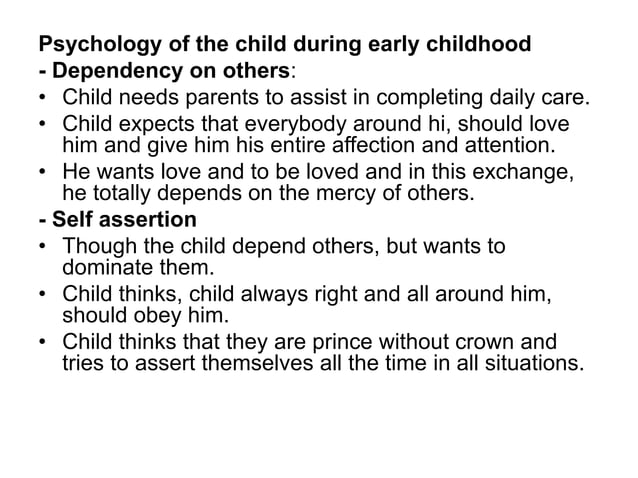 Psychology of the child during early childhood
- Dependency on others:
• Child needs parents to assist in completing daily care.
• Child expects that everybody around hi, should love him and give him his entire affection and attention.
• He wants love and to be loved and in this exchange, he totally depends on the mercy of others.
- Self assertion
• Though the child depend others, but wants to dominate them.
• Child thinks, child always right and all around him, should obey him.
• Child thinks that they are prince without crown and tries to assert themselves all the time in all situations.